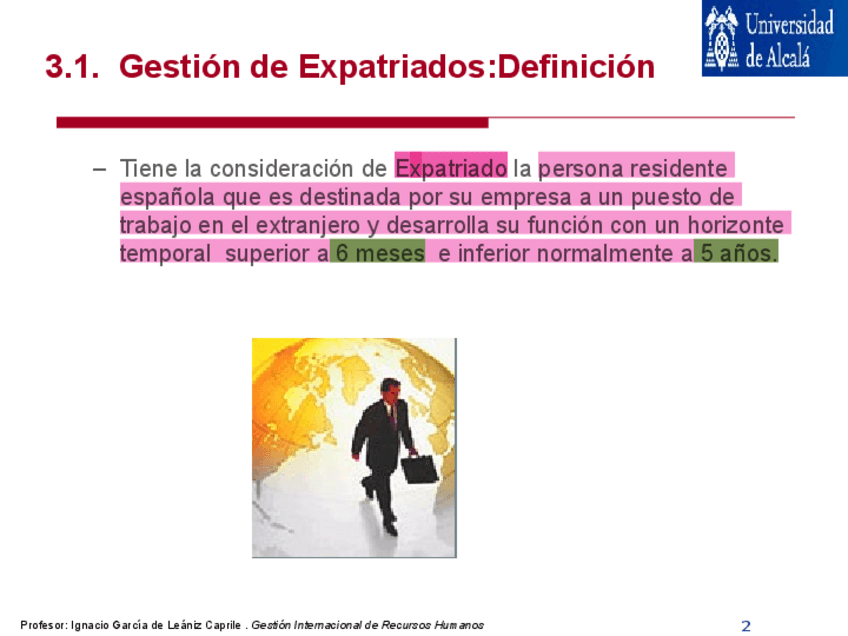 Universidad de Alcalá

3.1. Gestión de Expatriados:Definición

– Tiene la consideración de Expatriado la persona residente española que es destinada por su empresa a un puesto de trabajo en el extranjero y desarrolla su función con un horizonte temporal superior a 6 meses e inferior normalmente a 5 años.

Profesor: Ignacio García de Leániz Caprile . Gestión Internacional de Recursos Humanos

2